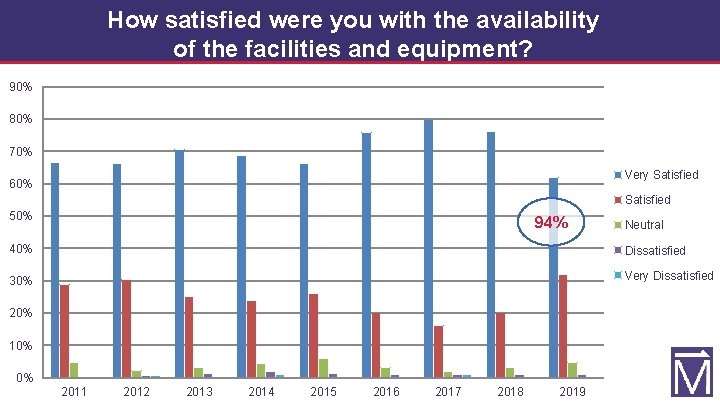 How satisfied were you with the availability of the facilities and equipment?

90%
80%
70%
60%
50%
40%
30%
20%
10%
0%

2011 2012 2013 2014 2015 2016 2017 2018 2019

94%

Very Satisfied
Satisfied
Neutral
Dissatisfied
Very Dissatisfied

M